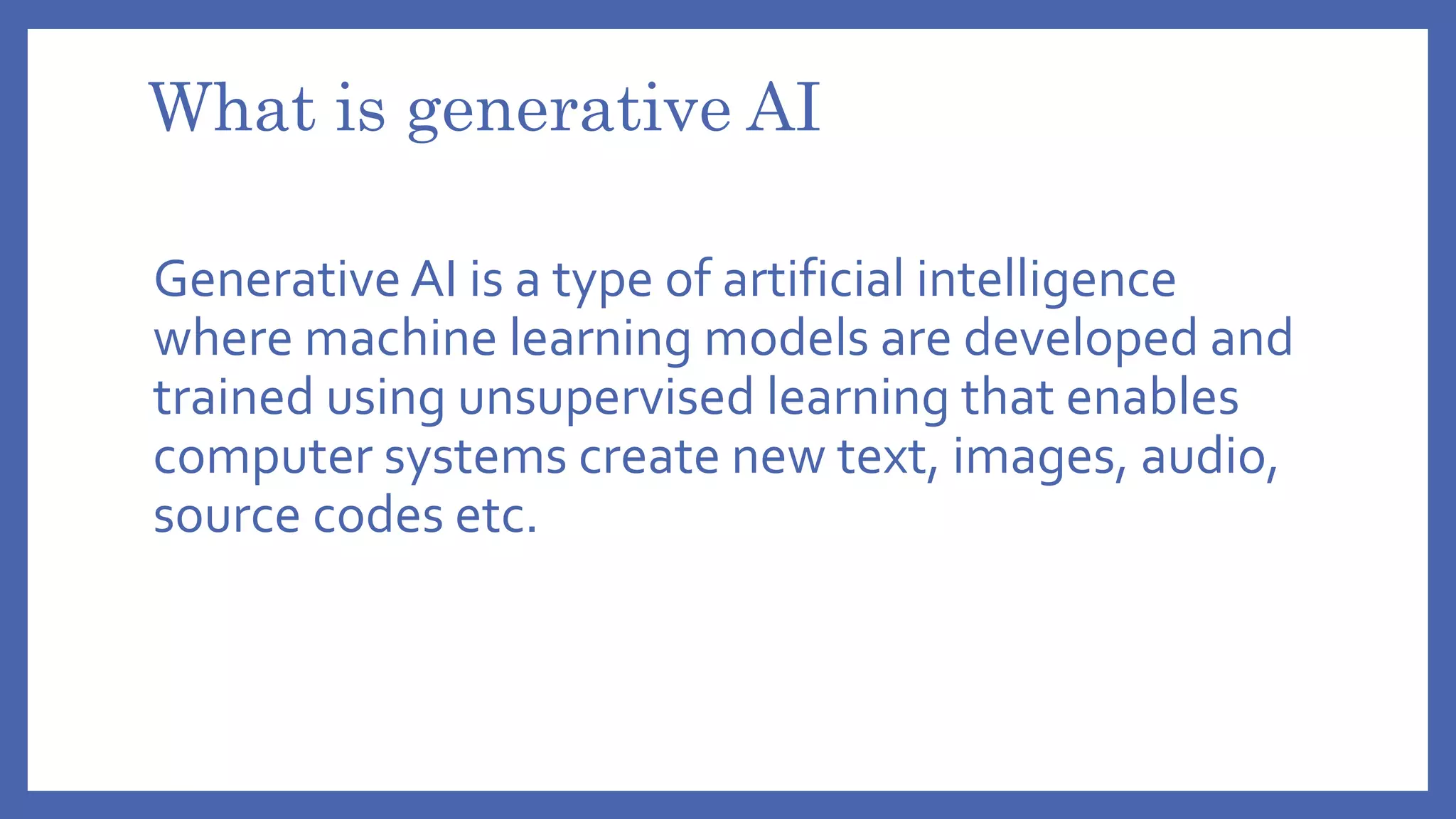 What is generative AI

Generative AI is a type of artificial intelligence where machine learning models are developed and trained using unsupervised learning that enables computer systems create new text, images, audio, source codes etc.